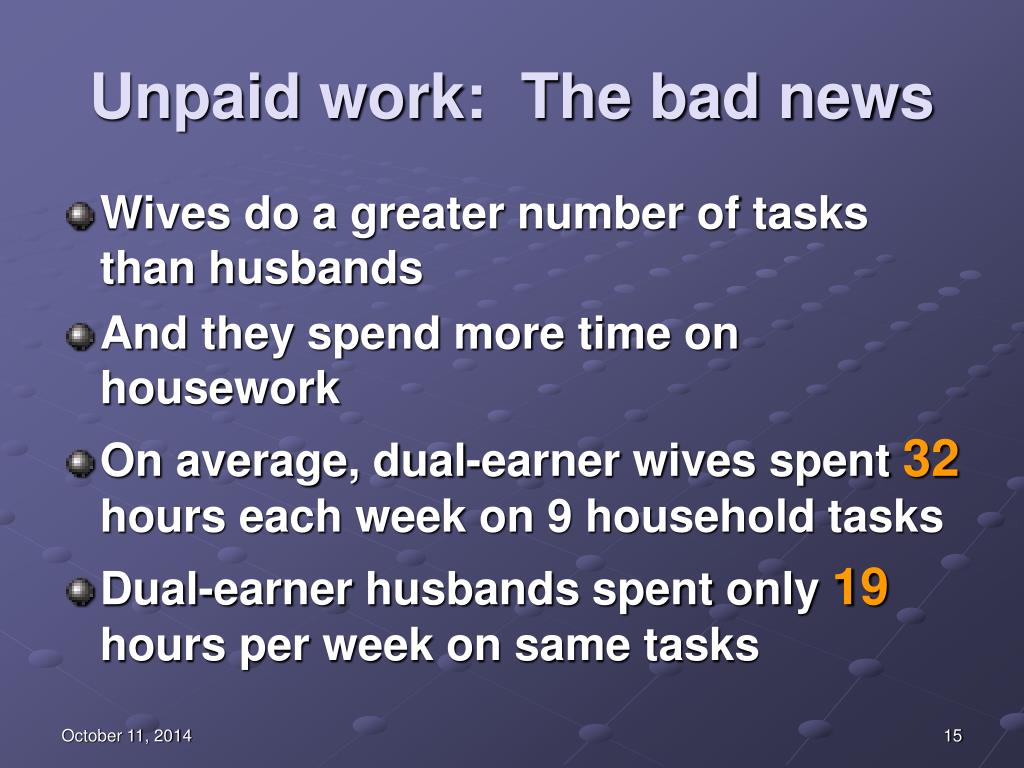 Unpaid work: The bad news

Wives do a greater number of tasks than husbands

And they spend more time on housework

On average, dual-earner wives spent 32 hours each week on 9 household tasks

Dual-earner husbands spent only 19 hours per week on same tasks

October 11, 2014

15